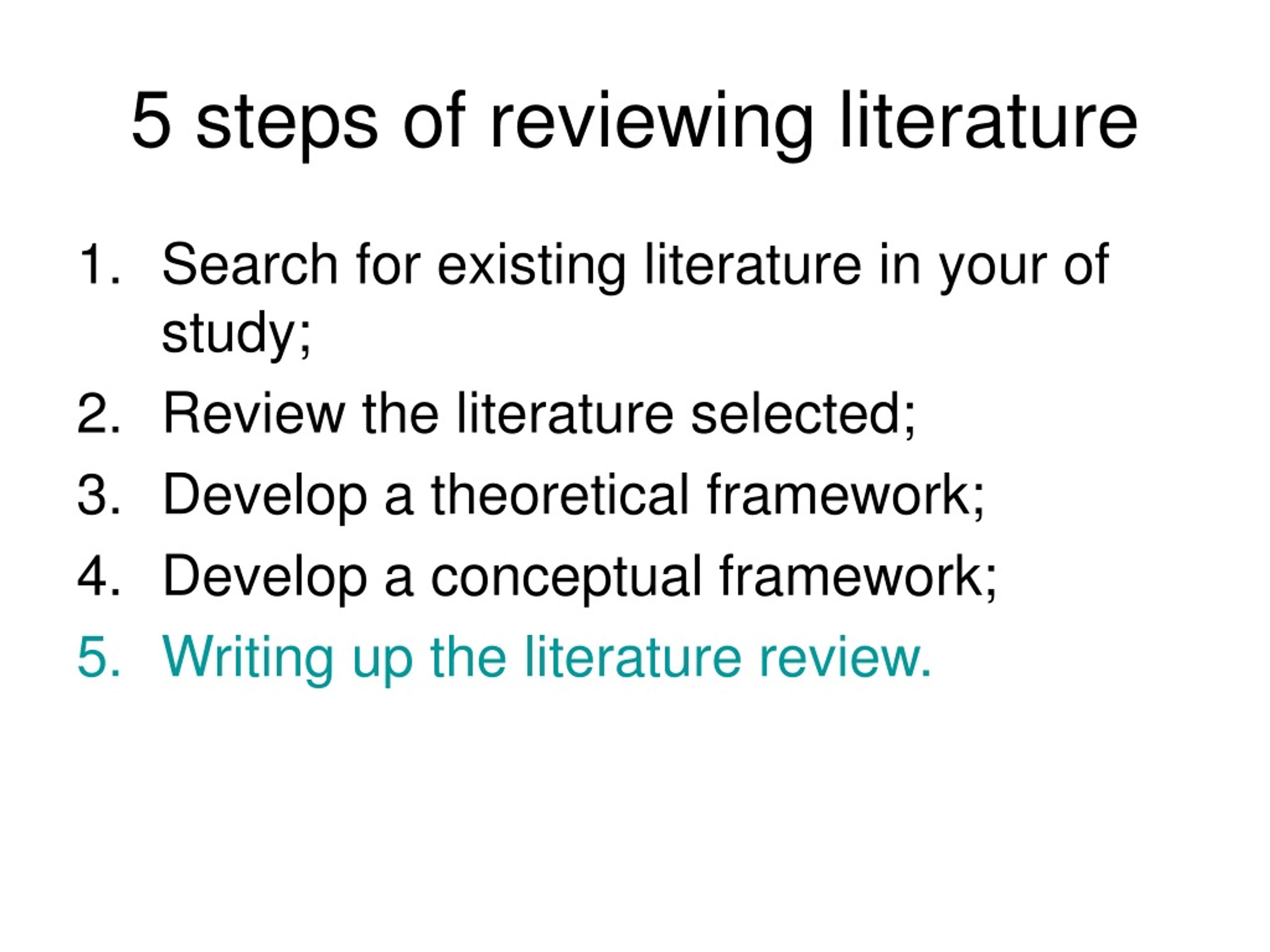 5 steps of reviewing literature

1. Search for existing literature in your of study;
2. Review the literature selected;
3. Develop a theoretical framework;
4. Develop a conceptual framework;
5. Writing up the literature review.